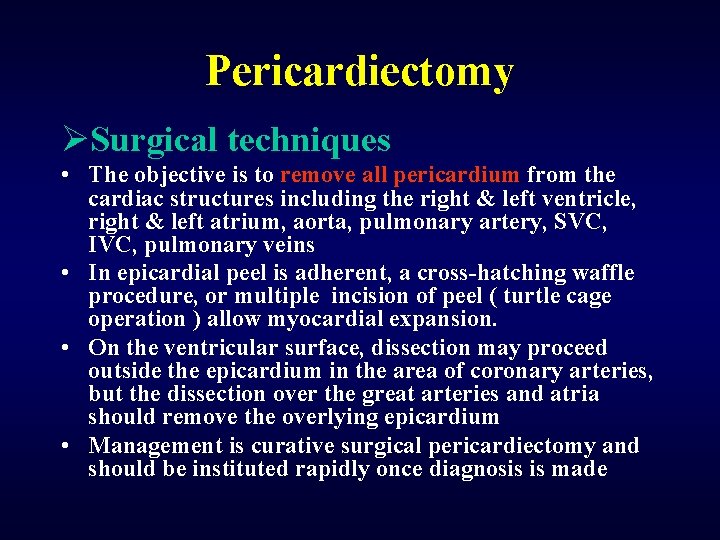 Pericardiectomy

➢Surgical techniques

• The objective is to remove all pericardium from the cardiac structures including the right & left ventricle, right & left atrium, aorta, pulmonary artery, SVC, IVC, pulmonary veins
• In epicardial peel is adherent, a cross-hatching waffle procedure, or multiple incision of peel ( turtle cage operation ) allow myocardial expansion.
• On the ventricular surface, dissection may proceed outside the epicardium in the area of coronary arteries, but the dissection over the great arteries and atria should remove the overlying epicardium
• Management is curative surgical pericardiectomy and should be instituted rapidly once diagnosis is made